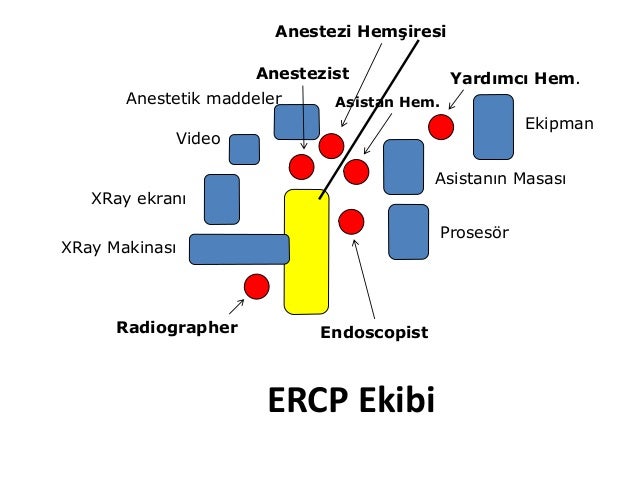 Anestezi Hemşiresi

Anestezist

Yardımcı Hem.

Anestetik maddeler

Asistan Hem.

Ekipman

Video

Asistanın Masası

XRay ekranı

Prosesör

XRay Makinası

Radiographer

Endoscopist

ERCP Ekibi